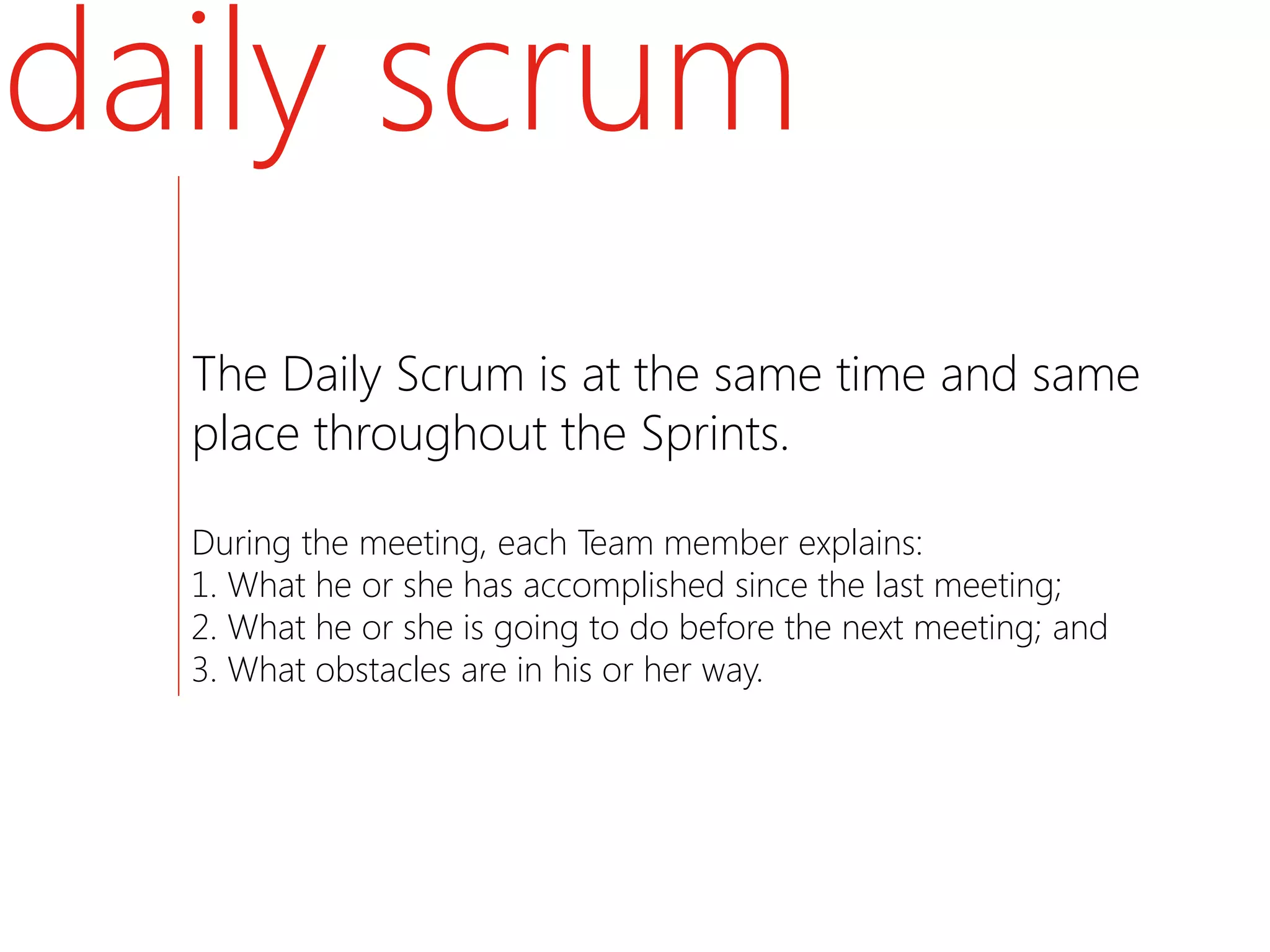 daily scrum

The Daily Scrum is at the same time and same place throughout the Sprints.

During the meeting, each Team member explains:
1. What he or she has accomplished since the last meeting;
2. What he or she is going to do before the next meeting; and
3. What obstacles are in his or her way.